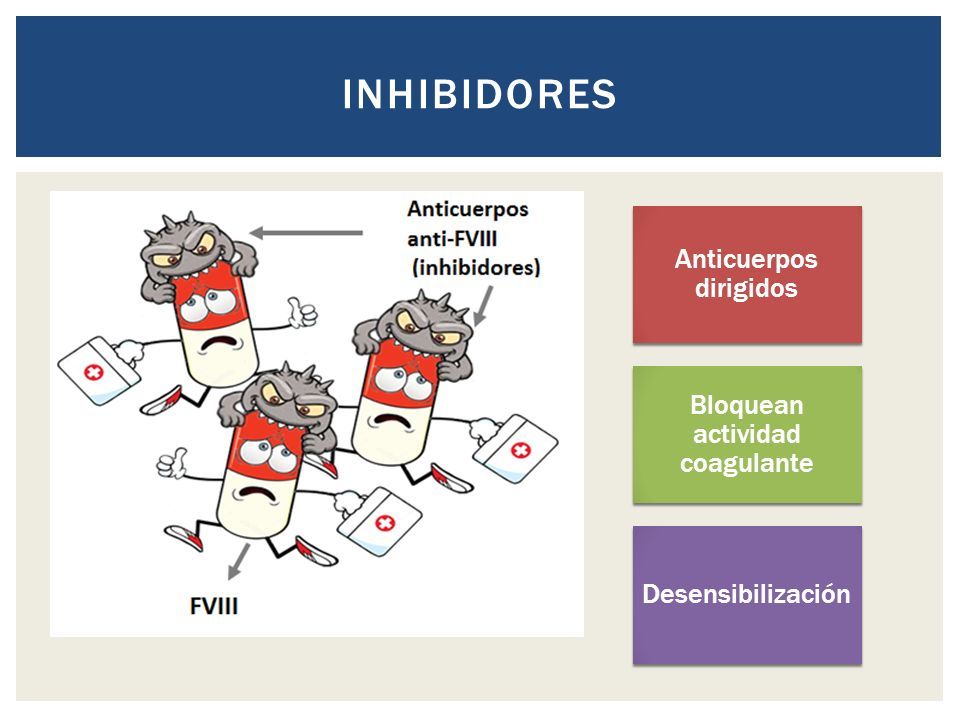 INHIBIDORES

Anticuerpos anti-FVIII (inhibidores)

FVIII

Anticuerpos dirigidos

Bloquean actividad coagulante

Desensibilización